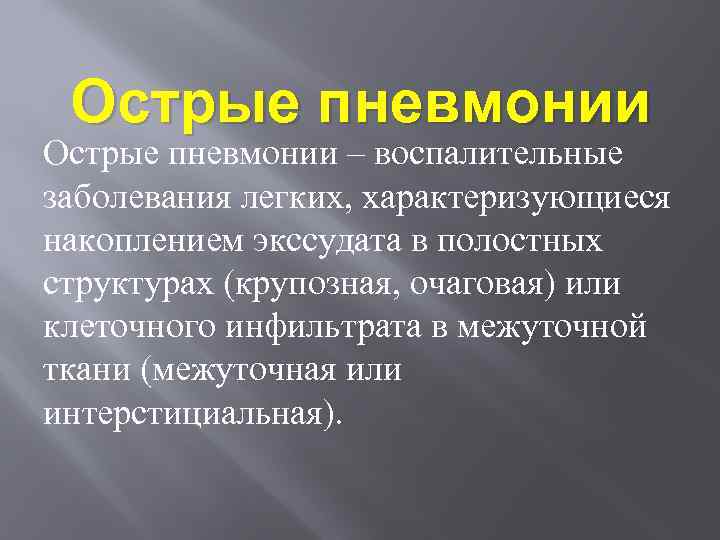 Острые пневмонии

Острые пневмонии – воспалительные заболевания легких, характеризующиеся накоплением экссудата в полостных структурах (крупозная, очаговая) или клеточного инфильтрата в межуточной ткани (межуточная или интерстициальная).